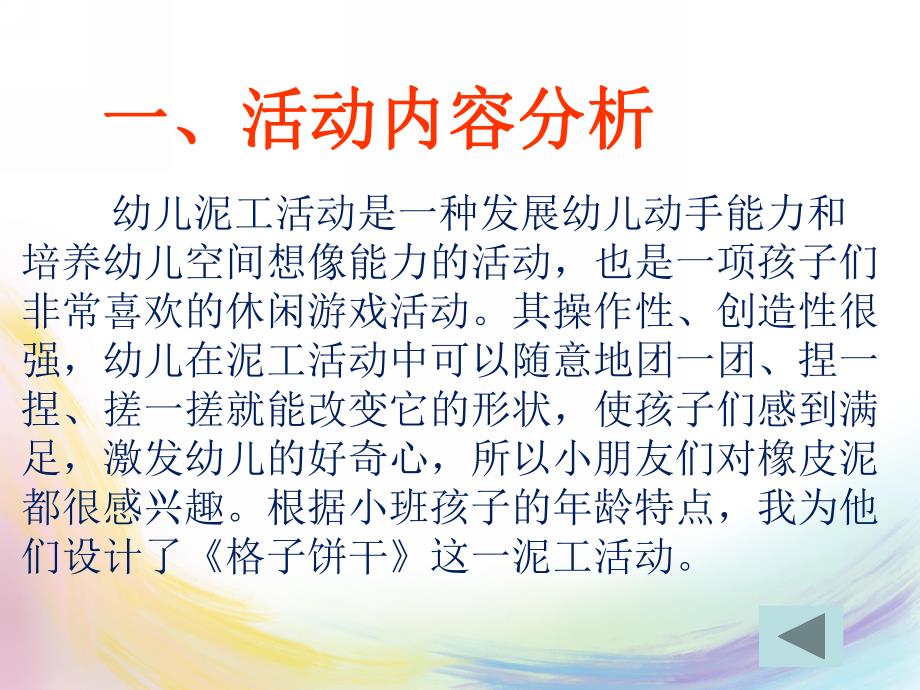 一、活动内容分析

幼儿泥工活动是一种发展幼儿动手能力和培养幼儿空间想像能力的活动，也是一项孩子们非常喜欢的休闲游戏活动。其操作性、创造性很强，幼儿在泥工活动中可以随意地团一团、捏一捏、搓一搓就能改变它的形状，使孩子们感到满足，激发幼儿的好奇心，所以小朋友们对橡皮泥都很感兴趣。根据小班孩子的年龄特点，我为他们设计了《格子饼干》这一泥工活动。